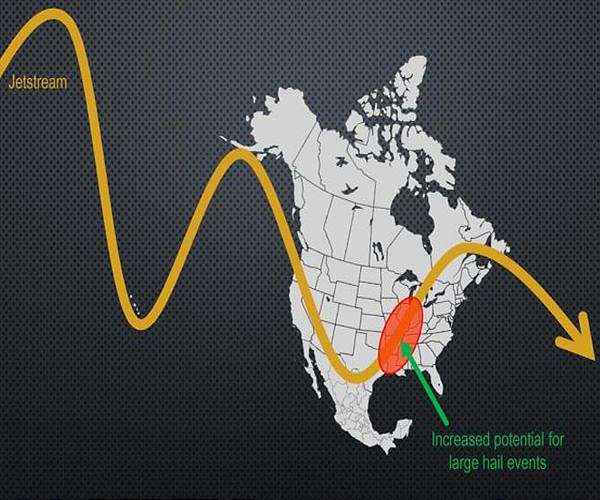 Jetstream

Increased potential for large hail events